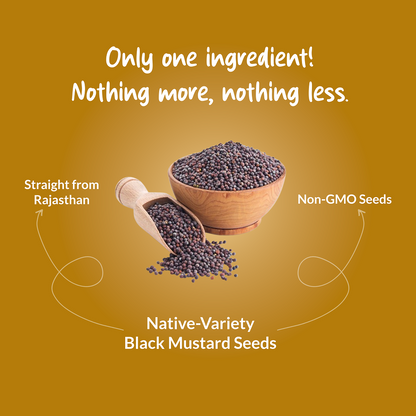 Only one ingredient!
Nothing more, nothing less.

Straight from Rajasthan

Non-GMO Seeds

Native-Variety
Black Mustard Seeds